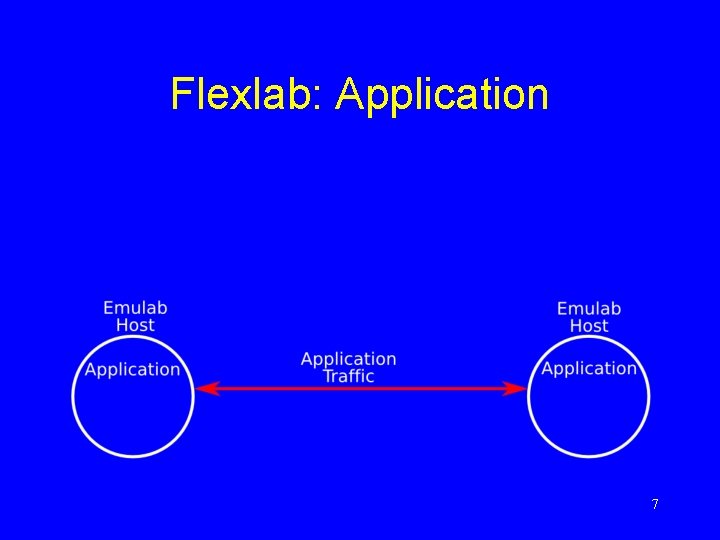 Flexlab: Application

Emulab Host

Application

Application Traffic

Emulab Host

Application

7